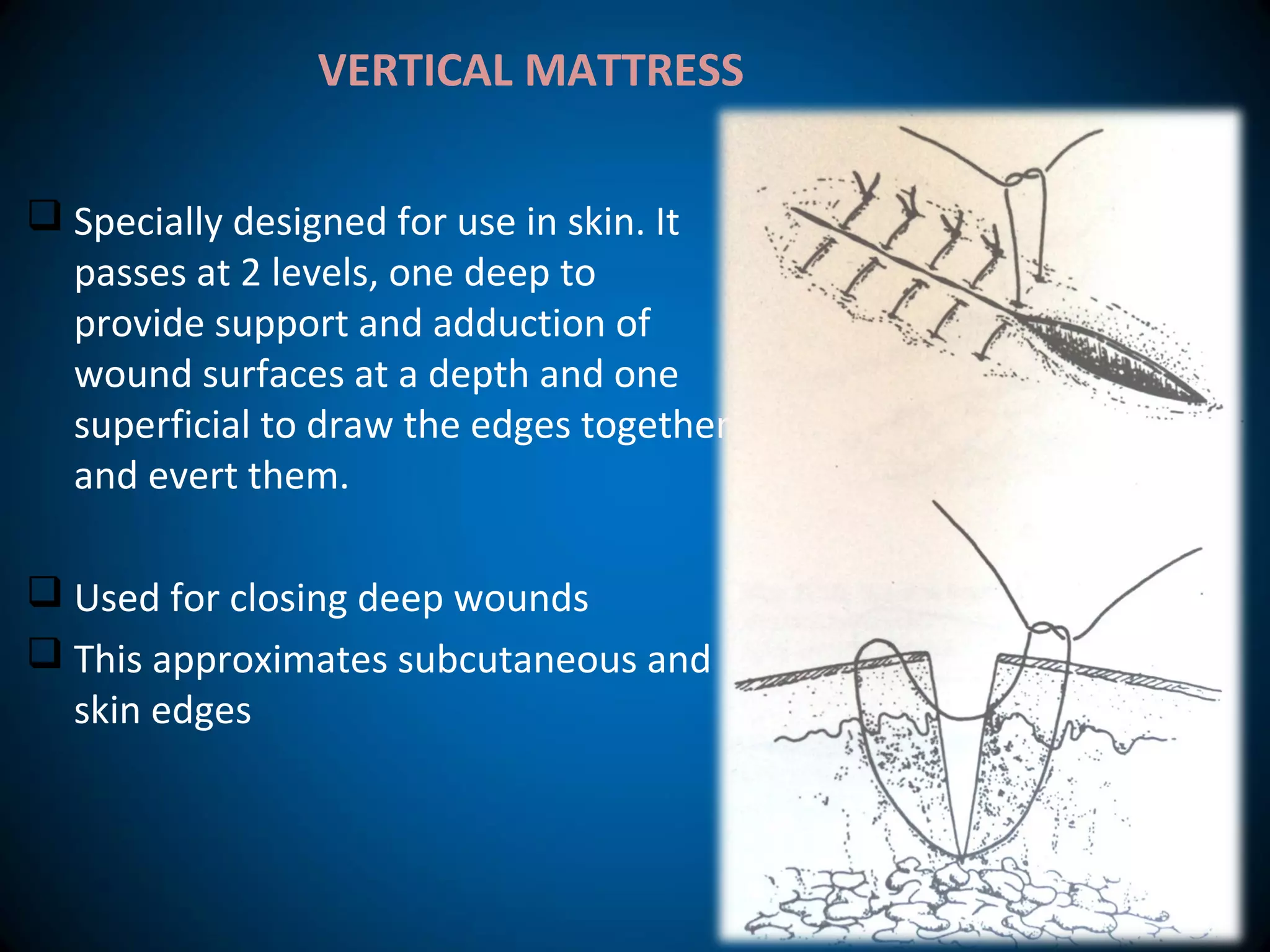 VERTICAL MATTRESS

❑ Specially designed for use in skin. It passes at 2 levels, one deep to provide support and adduction of wound surfaces at a depth and one superficial to draw the edges together and evert them.

❑ Used for closing deep wounds

❑ This approximates subcutaneous and skin edges